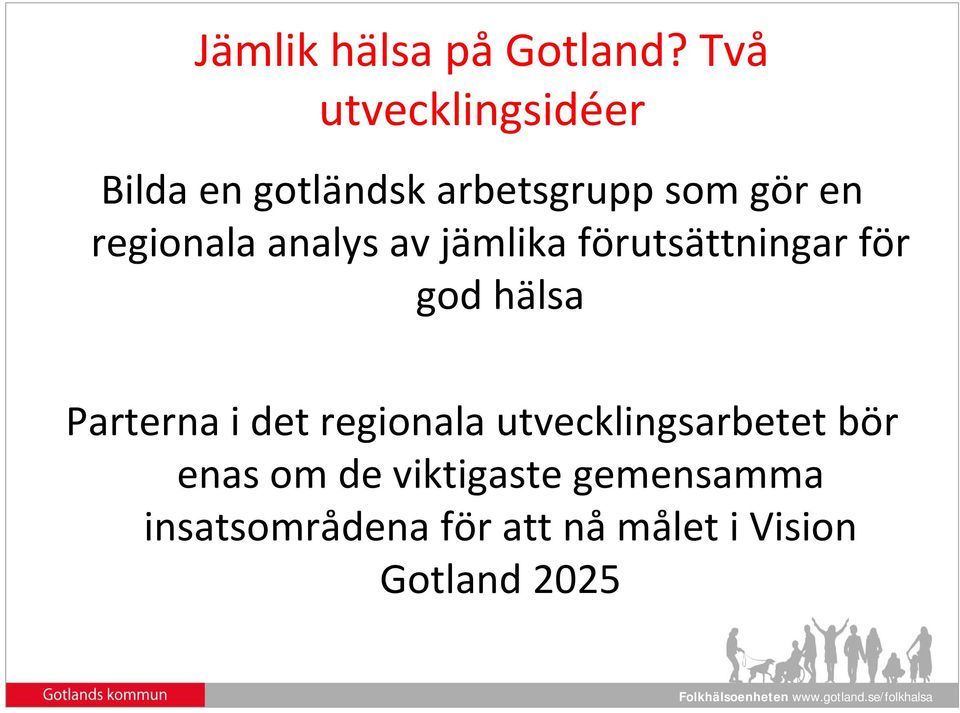 Jämlik hälsa på Gotland? Två utvecklingsidéer

Bilda en gotländsk arbetsgrupp som gör en regionala analys av jämlika förutsättningar för god hälsa

Parterna i det regionala utvecklingsarbetet bör enas om de viktigaste gemensamma insatsområdena för att nå målet i Vision Gotland 2025

Gotlands kommun

Folkhälsoenheten www.gotland.se/folkhalsa